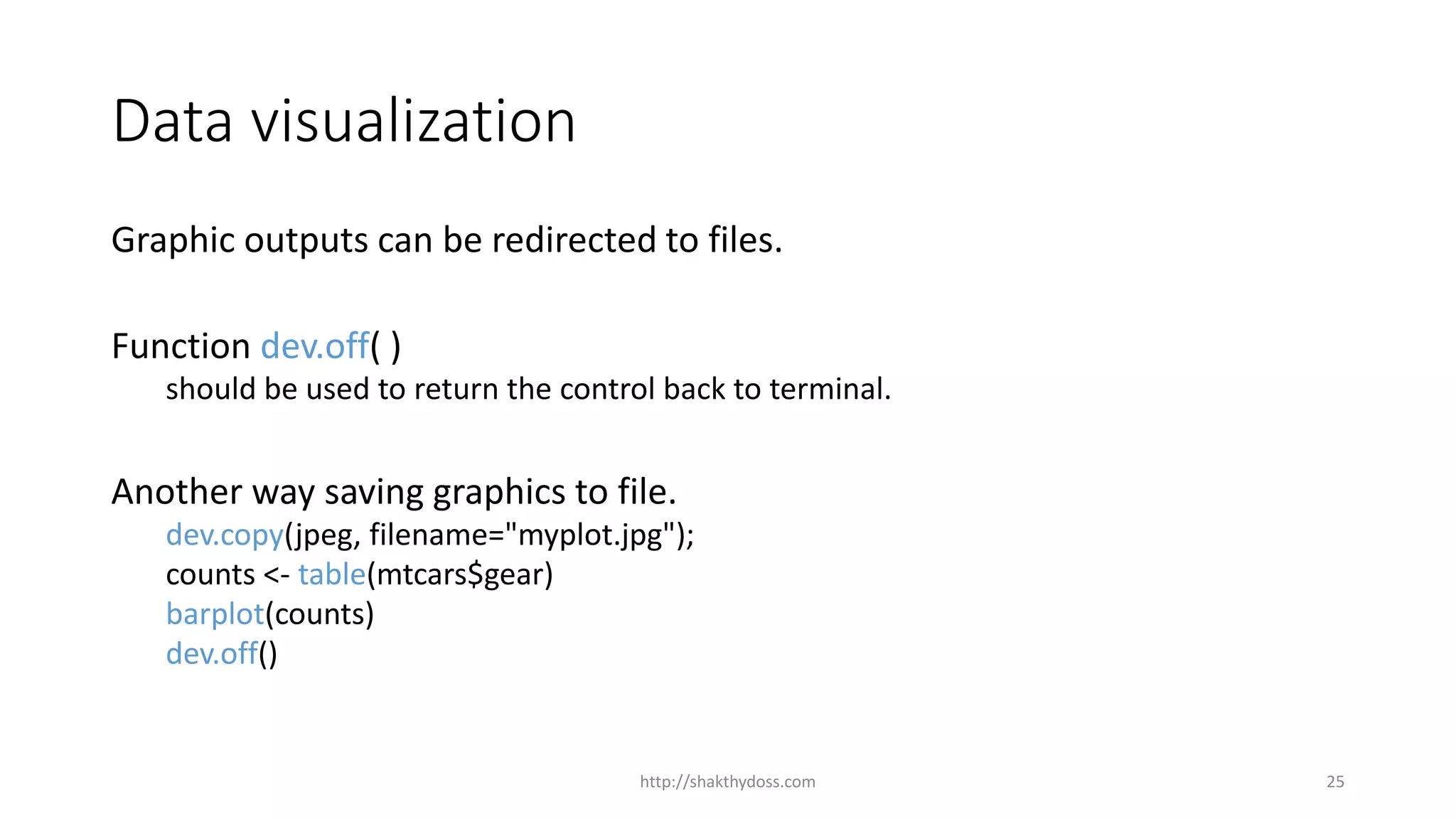 Data visualization

Graphic outputs can be redirected to files.

Function dev.off( )
should be used to return the control back to terminal.

Another way saving graphics to file.
dev.copy(jpeg, filename="myplot.jpg");
counts <- table(mtcars$gear)
barplot(counts)
dev.off()

http://shakthydoss.com

25